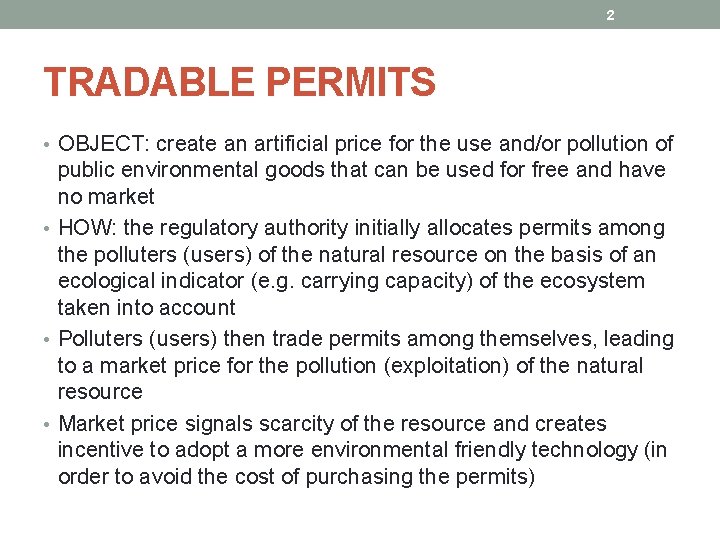 2

TRADABLE PERMITS

• OBJECT: create an artificial price for the use and/or pollution of public environmental goods that can be used for free and have no market

• HOW: the regulatory authority initially allocates permits among the polluters (users) of the natural resource on the basis of an ecological indicator (e.g. carrying capacity) of the ecosystem taken into account

• Polluters (users) then trade permits among themselves, leading to a market price for the pollution (exploitation) of the natural resource

• Market price signals scarcity of the resource and creates incentive to adopt a more environmental friendly technology (in order to avoid the cost of purchasing the permits)